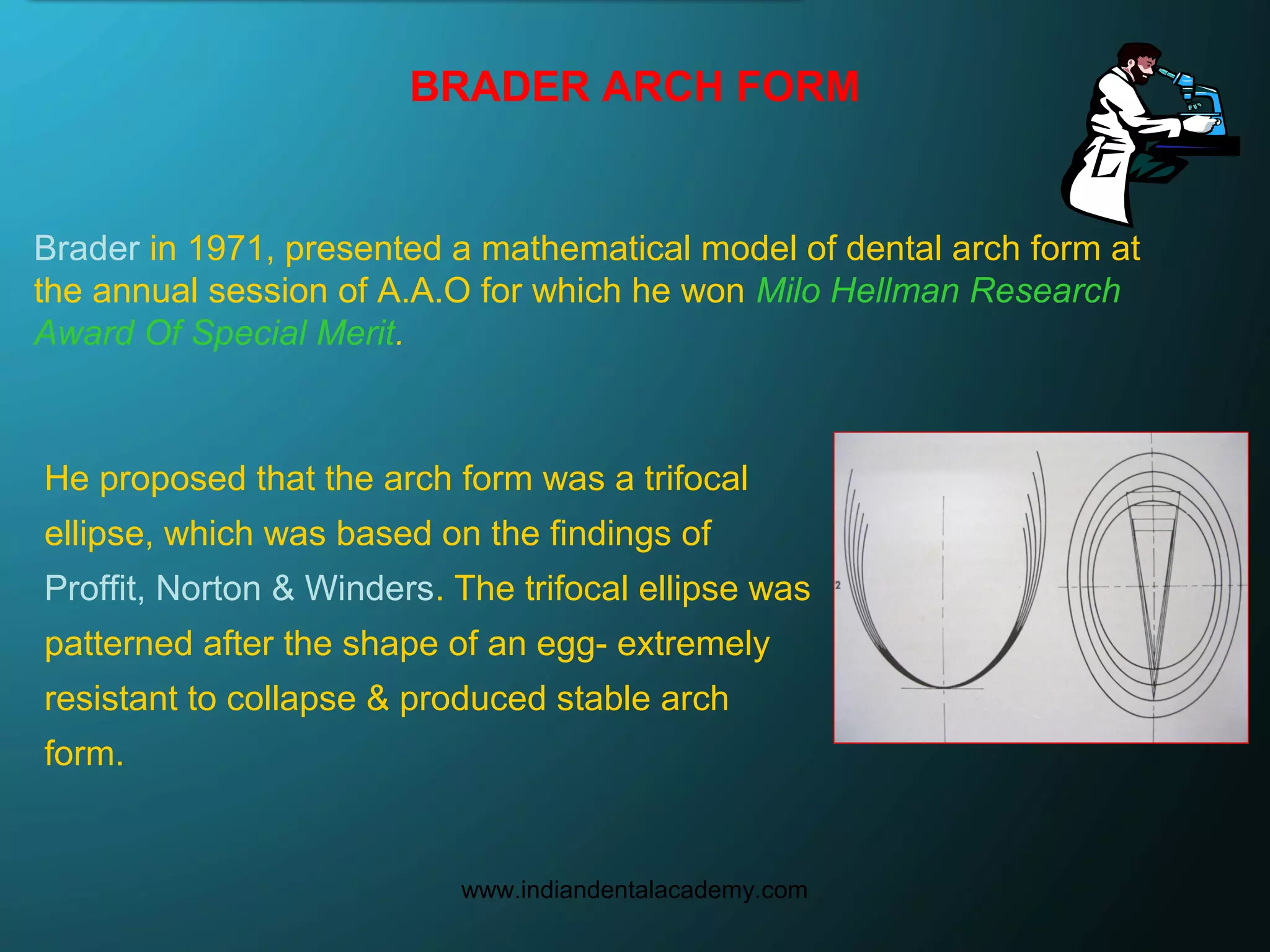 BRADER ARCH FORM

Brader in 1971, presented a mathematical model of dental arch form at the annual session of A.A.O for which he won Milo Hellman Research Award Of Special Merit.

He proposed that the arch form was a trifocal ellipse, which was based on the findings of Proffit, Norton & Winders. The trifocal ellipse was patterned after the shape of an egg- extremely resistant to collapse & produced stable arch form.

2

www.indiandentalacademy.com